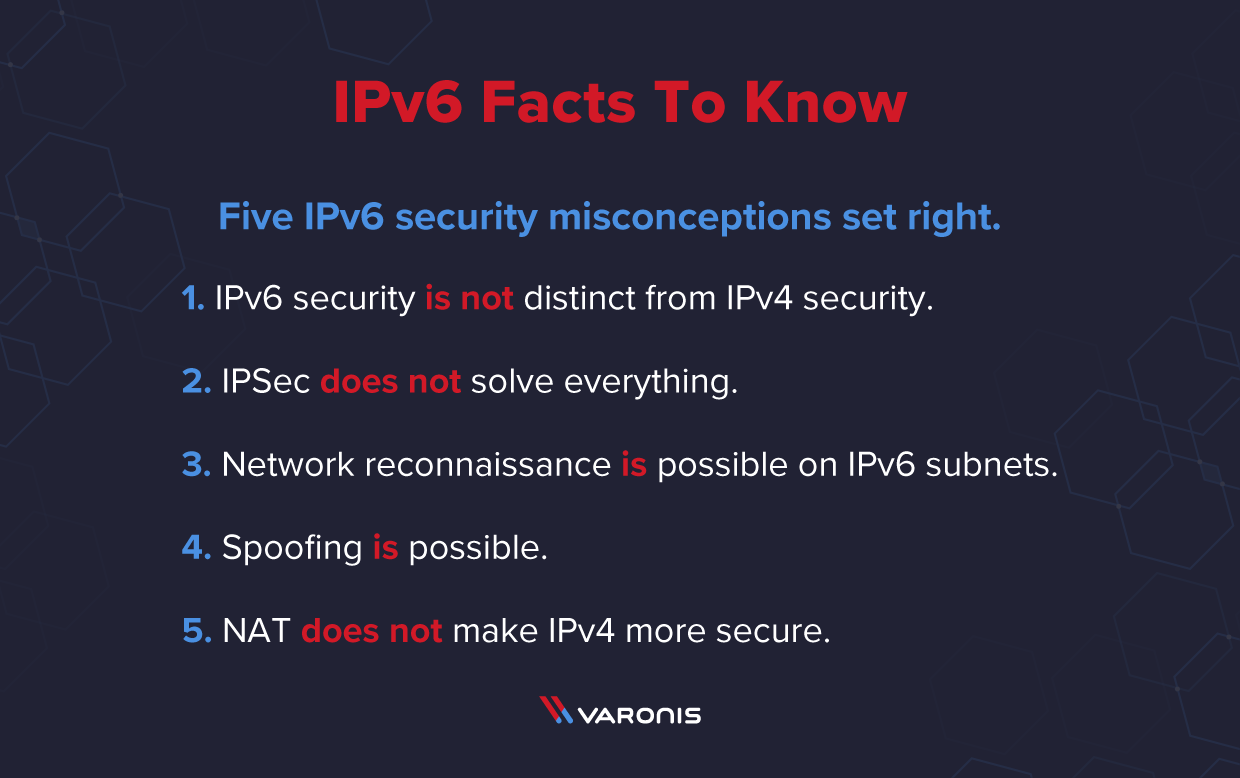 IPv6 Facts To Know

Five IPv6 security misconceptions set right.

1. IPv6 security is not distinct from IPv4 security.

2. IPSec does not solve everything.

3. Network reconnaissance is possible on IPv6 subnets.

4. Spoofing is possible.

5. NAT does not make IPv4 more secure.

VARONIS